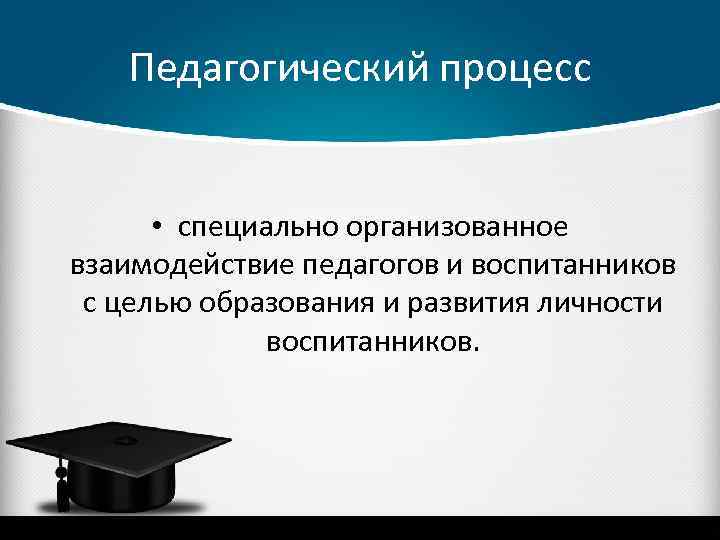 Педагогический процесс

• специально организованное взаимодействие педагогов и воспитанников с целью образования и развития личности воспитанников.